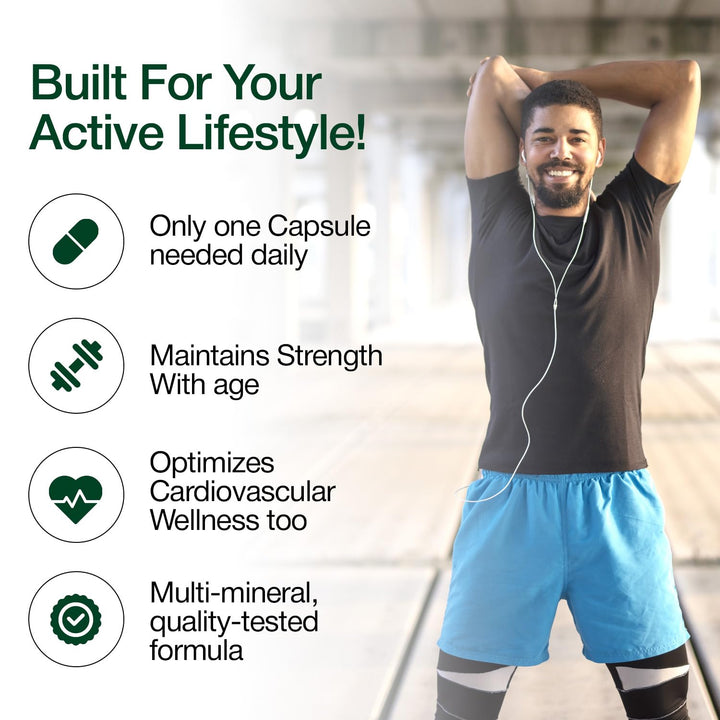 Built For Your Active Lifestyle!

Only one Capsule needed daily

Maintains Strength With age

Optimizes Cardiovascular Wellness too

Multi-mineral, quality-tested formula